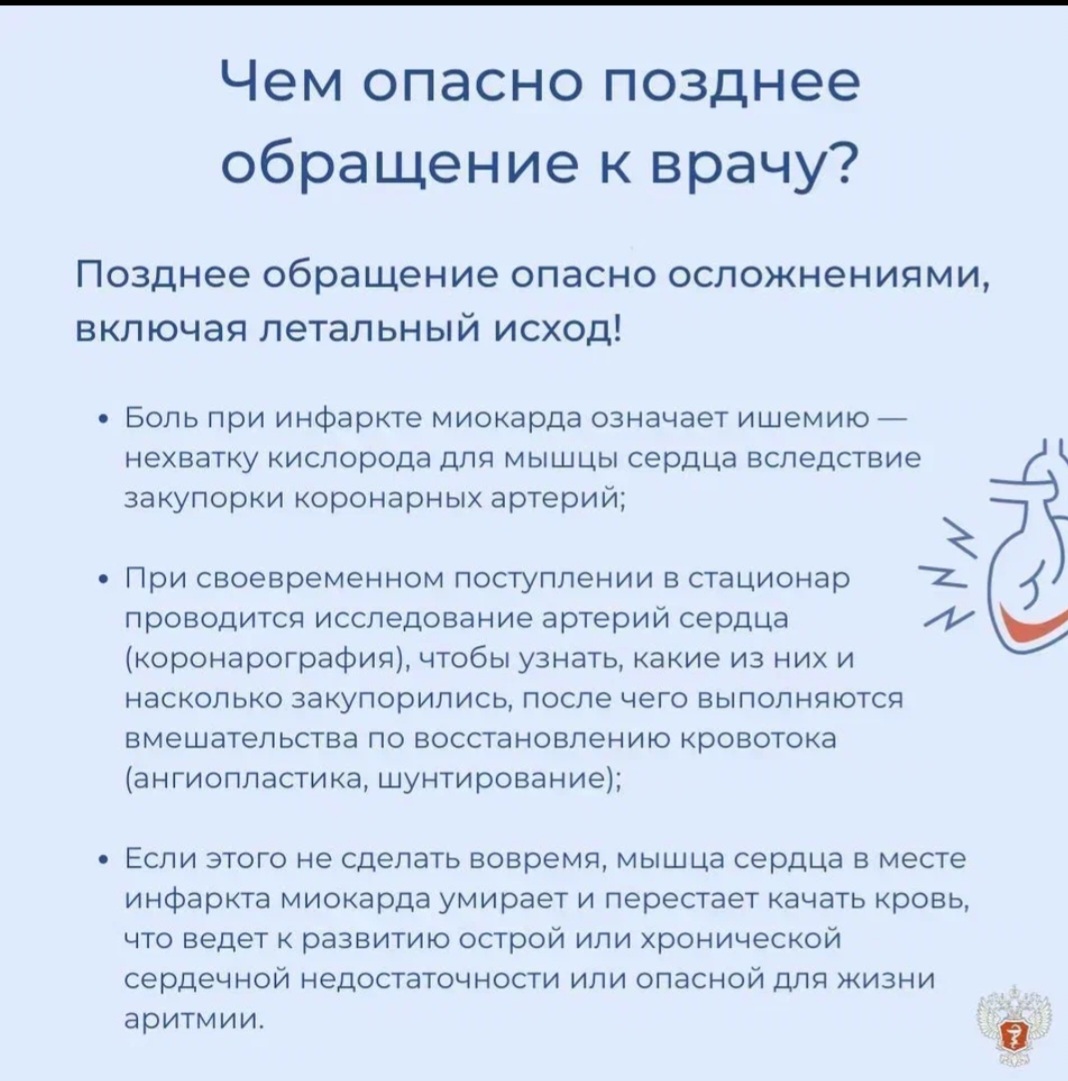 Чем опасно позднее обращение к врачу?

Позднее обращение опасно осложнениями, включая летальный исход!

• Боль при инфаркте миокарда означает ишемию — нехватку кислорода для мышцы сердца вследствие закупорки коронарных артерий;

• При своевременном поступлении в стационар проводится исследование артерий сердца (коронарография), чтобы узнать, какие из них и насколько закупорились, после чего выполняются вмешательства по восстановлению кровотока (ангиопластика, шунтирование);

• Если этого не сделать вовремя, мышца сердца в месте инфаркта миокарда умирает и перестает качать кровь, что ведет к развитию острой или хронической сердечной недостаточности или опасной для жизни аритмии.